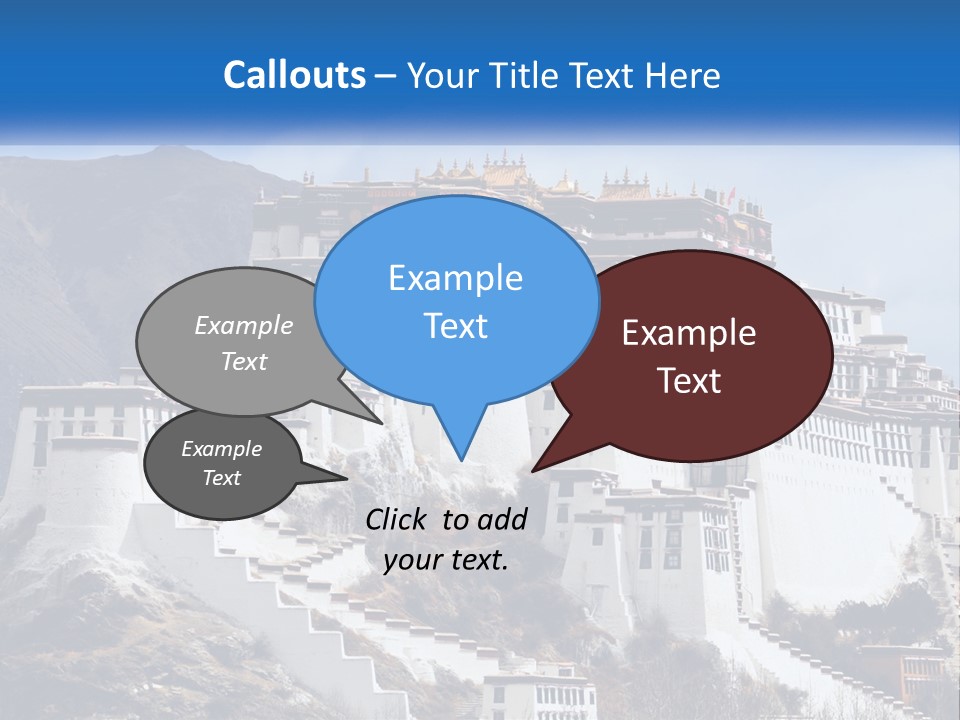 Callouts – Your Title Text Here

Example Text

Example Text

Example Text

Example Text

Click to add your text.